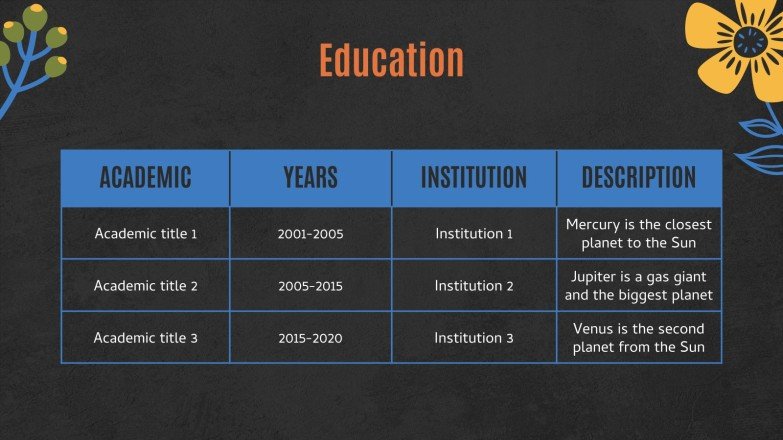 Education

| ACADEMIC | YEARS | INSTITUTION | DESCRIPTION |
|---|---|---|---|
| Academic title 1 | 2001-2005 | Institution 1 | Mercury is the closest planet to the Sun |
| Academic title 2 | 2005-2015 | Institution 2 | Jupiter is a gas giant and the biggest planet |
| Academic title 3 | 2015-2020 | Institution 3 | Venus is the second planet from the Sun |